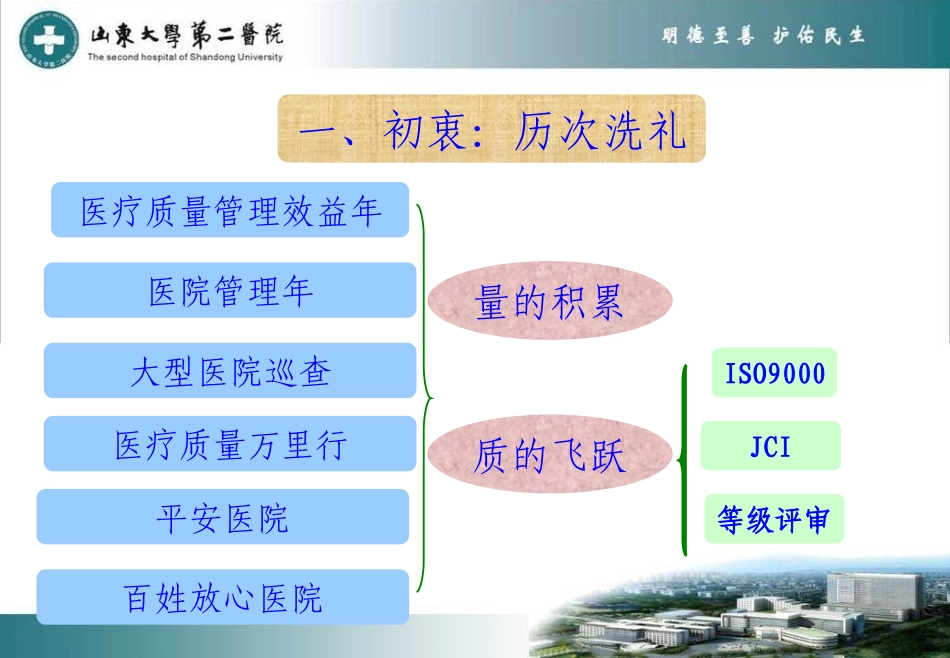 山東大學第二醫院
The second hospital of Shandong University

明德至善 护佑民生

一、初衷：历次洗礼

医疗质量管理效益年

医院管理年

大型医院巡查

医疗质量万里行

平安医院

百姓放心医院

量的积累

质的飞跃

ISO9000

JCI

等级评审